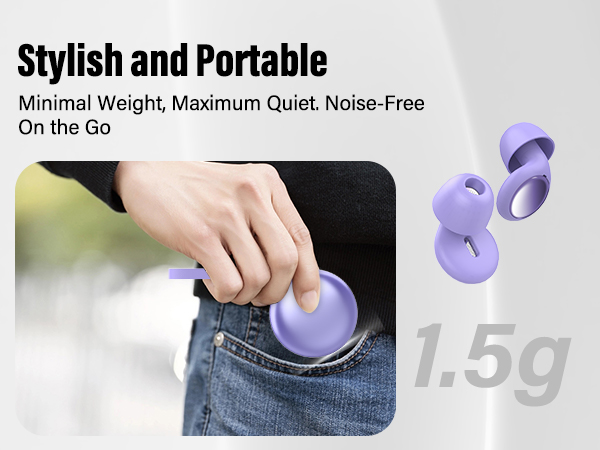 Stylish and Portable

Minimal Weight, Maximum Quiet. Noise-Free On the Go

1.5g